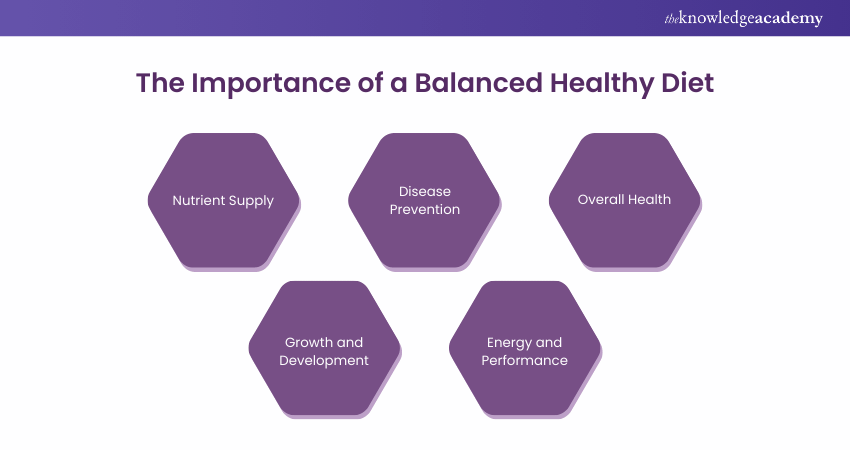 theknowledgeacademy

The Importance of a Balanced Healthy Diet

Nutrient Supply

Disease Prevention

Overall Health

Growth and Development

Energy and Performance